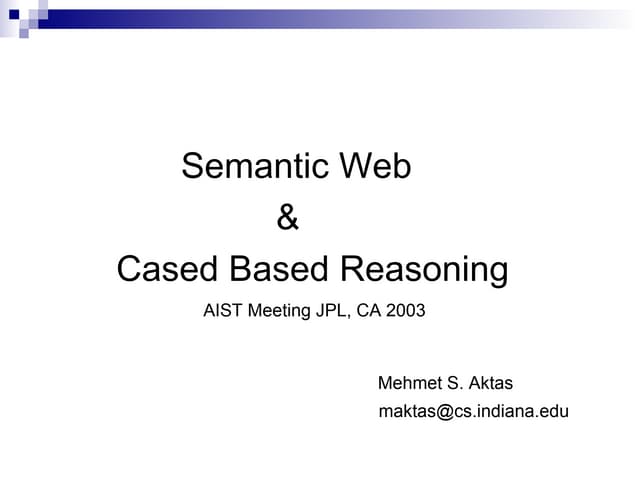 Semantic Web
&
Cased Based Reasoning

AIST Meeting JPL, CA 2003

Mehmet S. Aktas
maktas@cs.indiana.edu